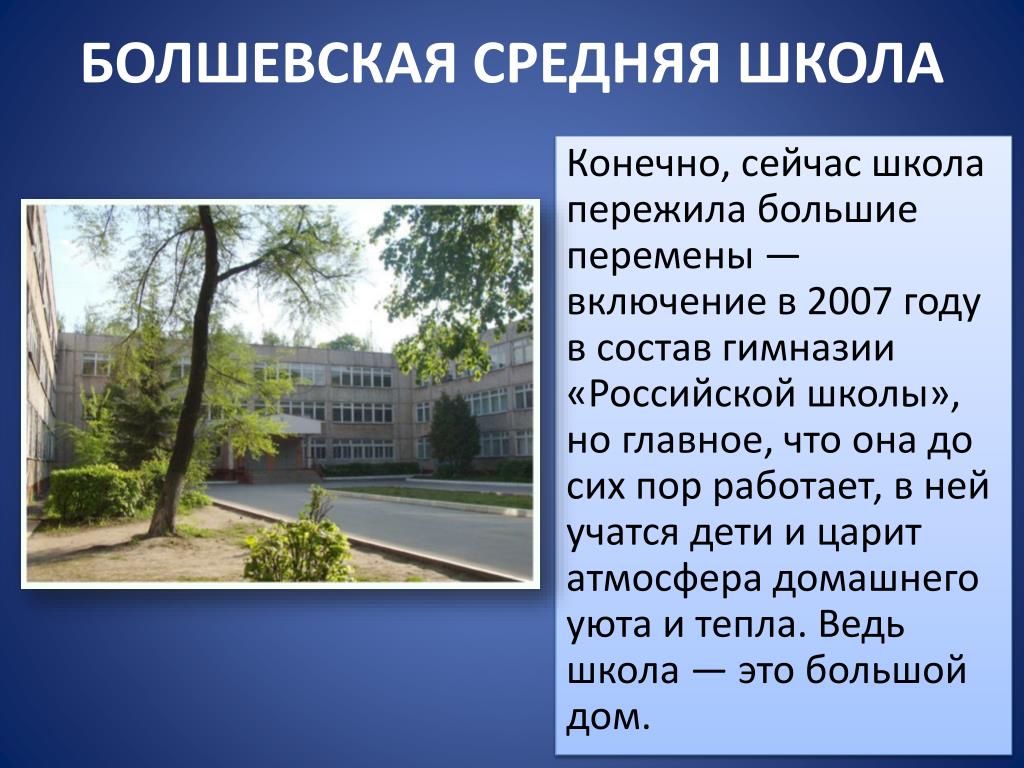 БОЛШЕВСКАЯ СРЕДНЯЯ ШКОЛА

Конечно, сейчас школа пережила большие перемены — включение в 2007 году в состав гимназии «Российской школы», но главное, что она до сих пор работает, в ней учатся дети и царит атмосфера домашнего уюта и тепла. Ведь школа — это большой дом.